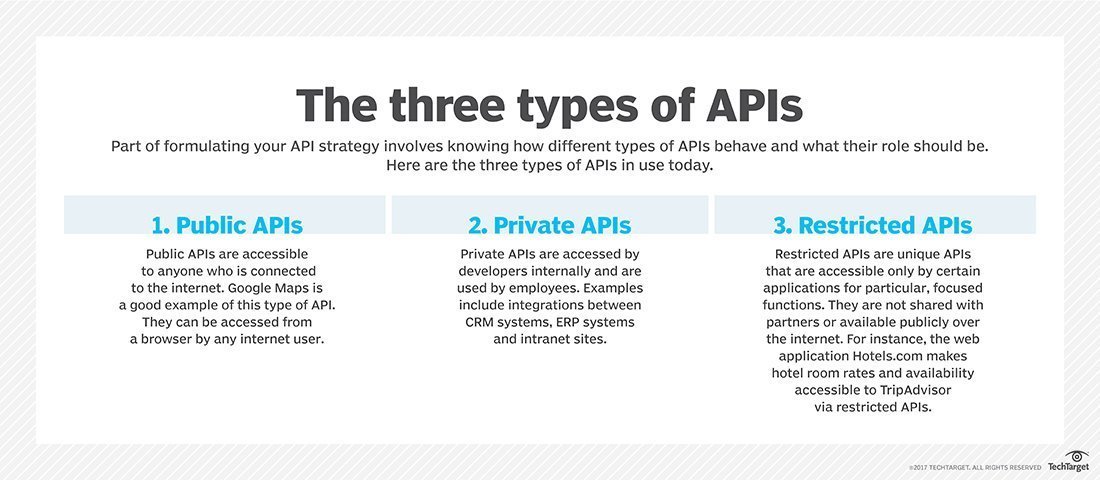 The three types of APIs

Part of formulating your API strategy involves knowing how different types of APIs behave and what their role should be. Here are the three types of APIs in use today.

1. Public APIs

Public APIs are accessible to anyone who is connected to the internet. Google Maps is a good example of this type of API. They can be accessed from a browser by any internet user.

2. Private APIs

Private APIs are accessed by developers internally and are used by employees. Examples include integrations between CRM systems, ERP systems and intranet sites.

3. Restricted APIs

Restricted APIs are unique APIs that are accessible only by certain applications for particular, focused functions. They are not shared with partners or available publicly over the internet. For instance, the web application Hotels.com makes hotel room rates and availability accessible to TripAdvisor via restricted APIs.

©2017 TECHTARGET. ALL RIGHTS RESERVED TechTarget